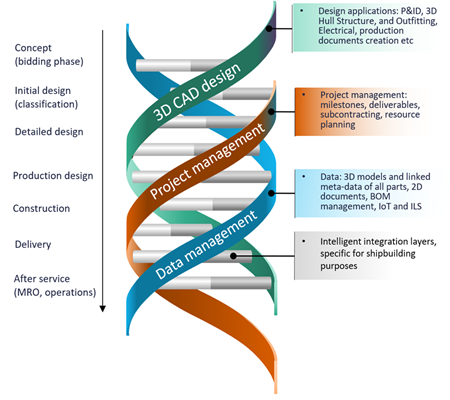 Concept
(bidding phase)

Initial design
(classification)

Detailed design

Production design

Construction

Delivery

After service
(MRO, operations)

3D CAD design

Project management

Data management

• Design applications: P&ID, 3D Hull Structure, and Outfitting, Electrical, production documents creation etc

• Project management: milestones, deliverables, subcontracting, resource planning

• Data: 3D models and linked meta-data of all parts, 2D documents, BOM management, IoT and ILS

• Intelligent integration layers, specific for shipbuilding purposes